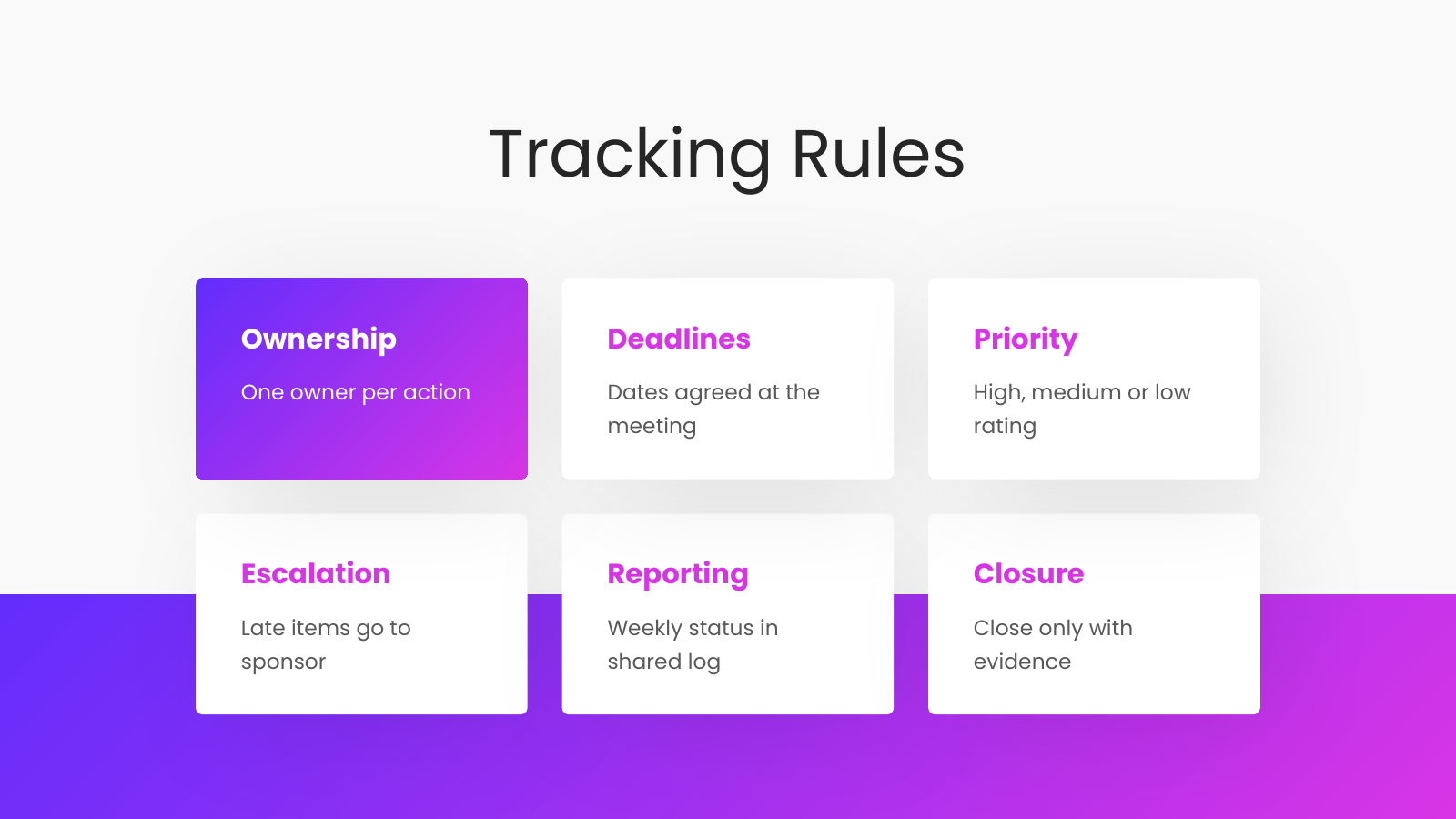 Tracking Rules

Ownership

One owner per action

Deadlines

Dates agreed at the meeting

Priority

High, medium or low rating

Escalation

Late items go to sponsor

Reporting

Weekly status in shared log

Closure

Close only with evidence